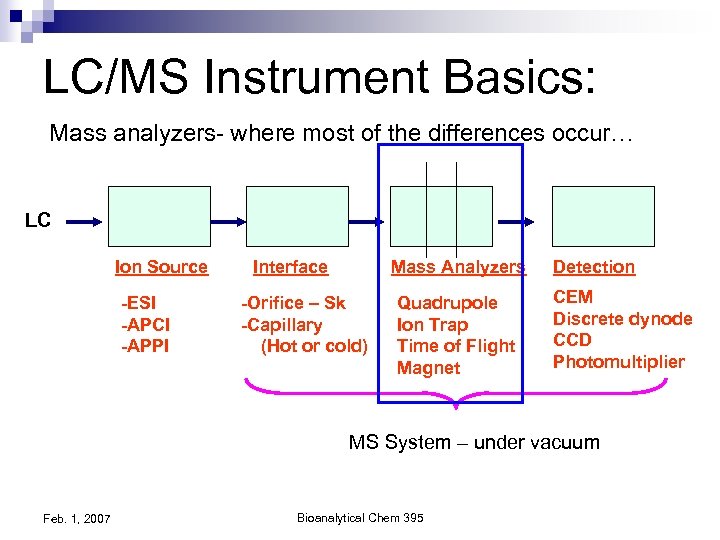 LC/MS Instrument Basics:

Mass analyzers- where most of the differences occur…

LC

Ion Source
-ESI
-APCI
-APPI

Interface
-Orifice – Sk
-Capillary
(Hot or cold)

Mass Analyzers
Quadrupole
Ion Trap
Time of Flight
Magnet

Detection
CEM
Discrete dynode
CCD
Photomultiplier

MS System – under vacuum

Feb. 1, 2007

Bioanalytical Chem 395